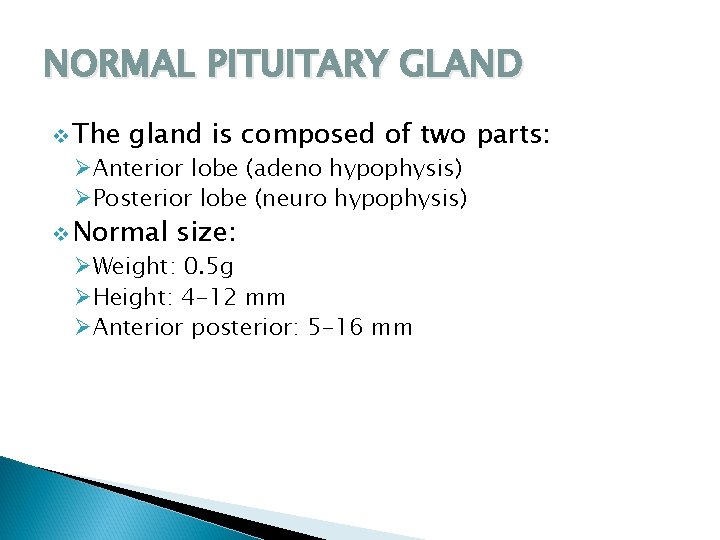 NORMAL PITUITARY GLAND

❖ The gland is composed of two parts:
➢ Anterior lobe (adeno hypophysis)
➢ Posterior lobe (neuro hypophysis)

❖ Normal size:
➢ Weight: 0.5g
➢ Height: 4-12 mm
➢ Anterior posterior: 5-16 mm